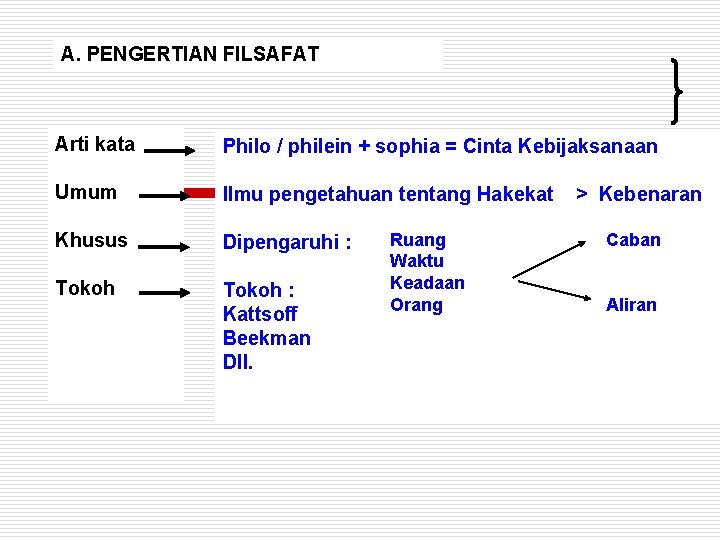 A. PENGERTIAN FILSAFAT

Arti kata

Umum

Khusus

Tokoh

Philo / philein + sophia = Cinta Kebijaksanaan

Ilmu pengetahuan tentang Hakekat > Kebenaran

Dipengaruhi :

Ruang
Waktu
Keadaan
Orang

Caban

Aliran

Tokoh :
Kattsoff
Beekman
Dll.